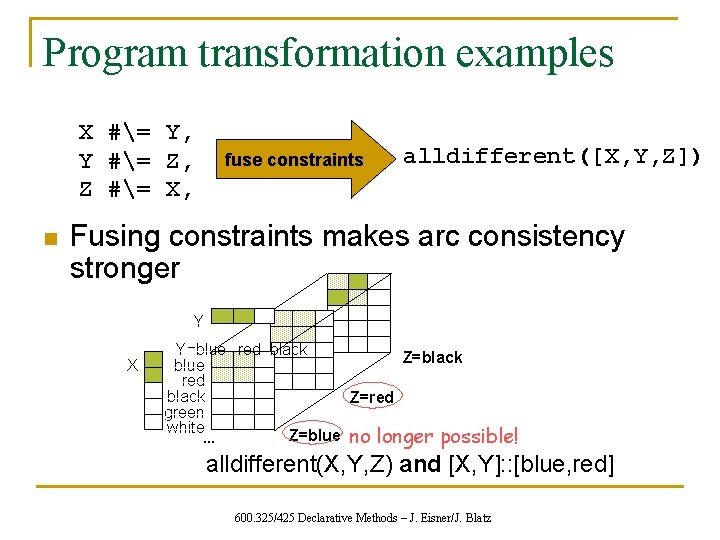 Program transformation examples

X #\= Y,
Y #\= Z,
Z #\= X,

fuse constraints

alldifferent([X,Y,Z])

Fusing constraints makes arc consistency stronger

Y

Y=blue red black

X

blue
red
black
green
white
...

Z=black

Z=red

Z=blue

no longer possible!

alldifferent(X,Y,Z) and [X,Y]::[blue,red]

600.325/425 Declarative Methods – J. Eisner/J. Blatz